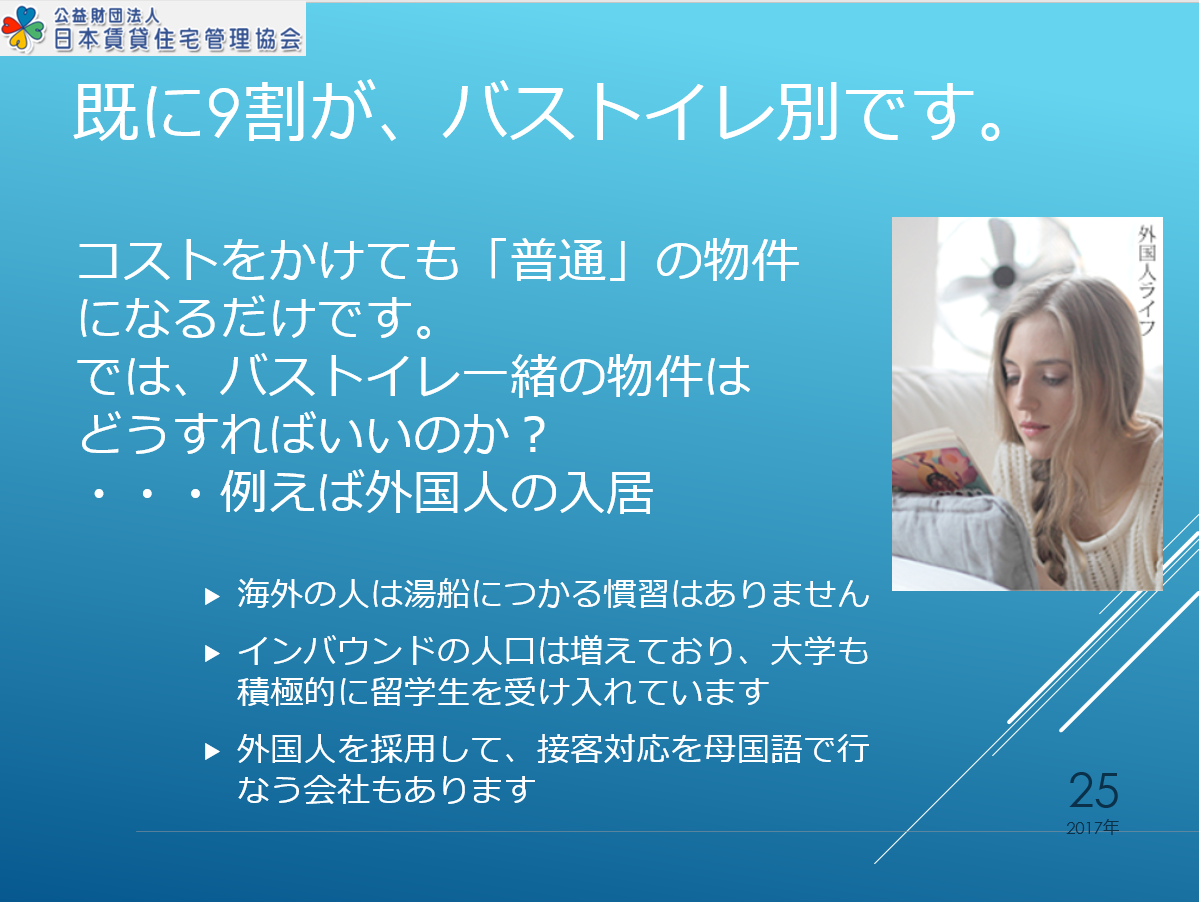 公益財団法人
日本賃貸住宅管理協会

既に9割が、バストイレ別です。

コストをかけても「普通」の物件になるだけです。
では、バストイレ一緒の物件はどうすればいいのか？
・・・例えば外国人の入居

外国人ライフ

▶ 海外の人は湯船につかる慣習はありません
▶ インバウンドの人口は増えており、大学も積極的に留学生を受け入れています
▶ 外国人を採用して、接客対応を母国語で行なう会社もあります

25
2017年